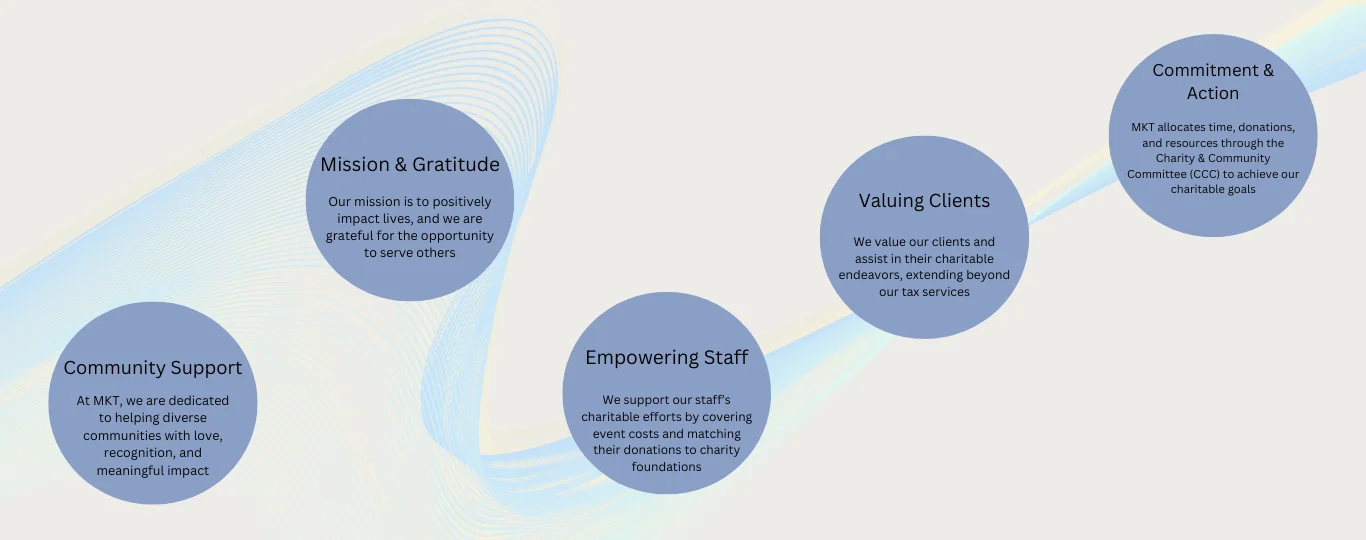 Community Support

At MKT, we are dedicated to helping diverse communities with love, recognition, and meaningful impact

Mission & Gratitude

Our mission is to positively impact lives, and we are grateful for the opportunity to serve others

Empowering Staff

We support our staff's charitable efforts by covering event costs and matching their donations to charity foundations

Valuing Clients

We value our clients and assist in their charitable endeavors, extending beyond our tax services

Commitment & Action

MKT allocates time, donations, and resources through the Charity & Community Committee (CCC) to achieve our charitable goals